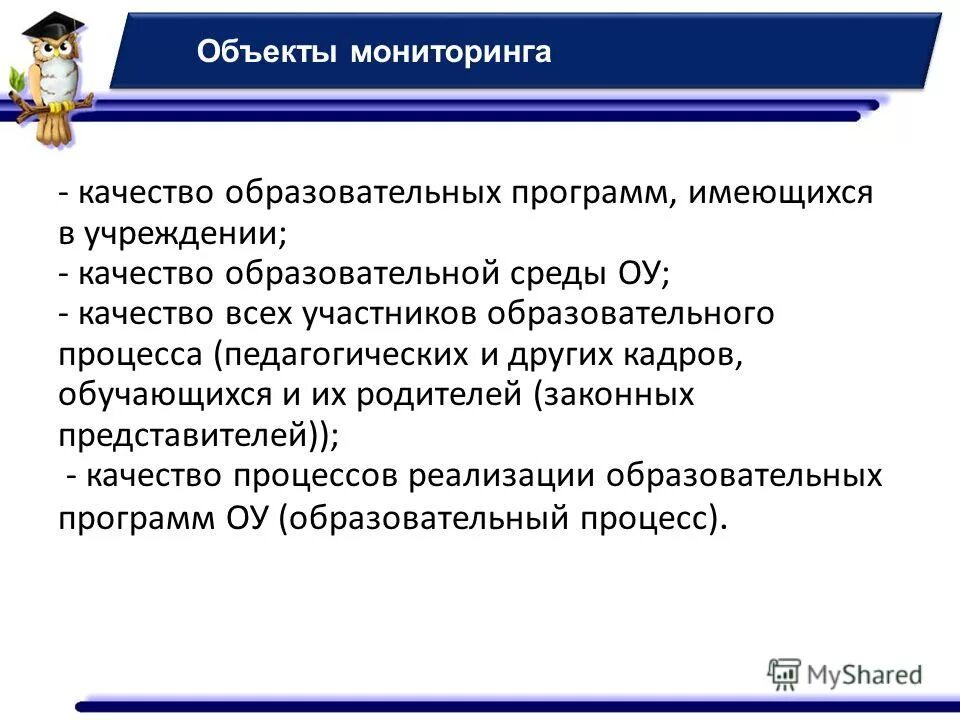 Объекты мониторинга

- качество образовательных программ, имеющихся в учреждении;
- качество образовательной среды ОУ;
- качество всех участников образовательного процесса (педагогических и других кадров, обучающихся и их родителей (законных представителей));
- качество процессов реализации образовательных программ ОУ (образовательный процесс).

MyShared